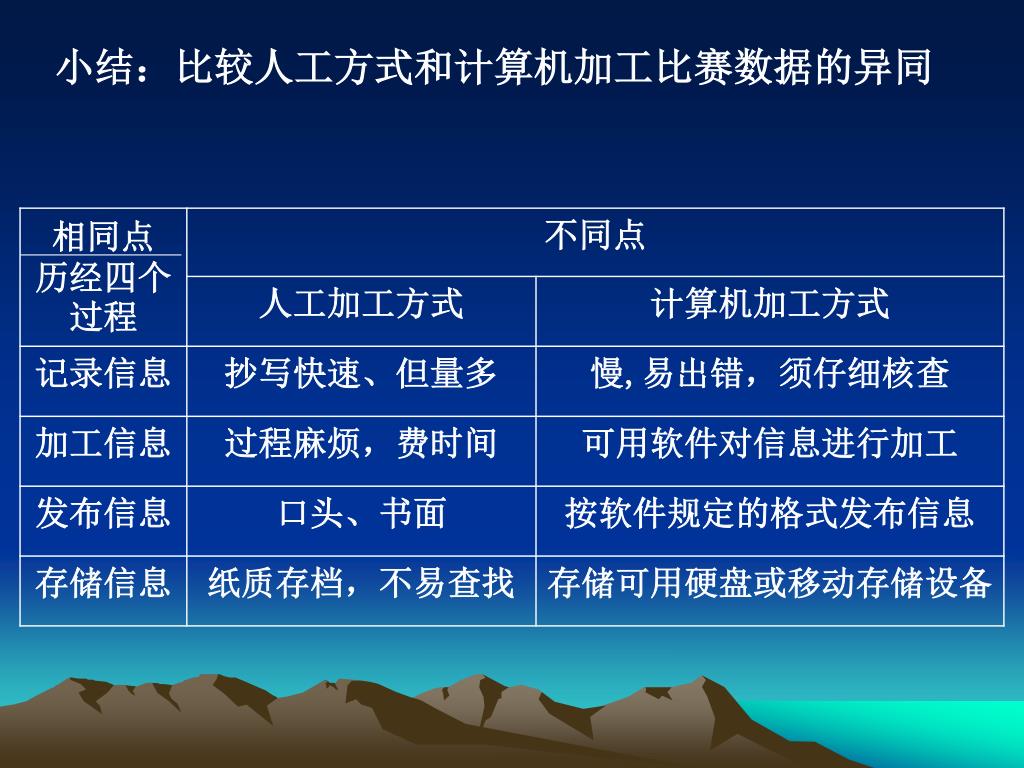 小结：比较人工方式和计算机加工比赛数据的异同

| 相同点 | 不同点 | |
|---|---|---|
| 历经四个过程 | 人工加工方式 | 计算机加工方式 |
| 记录信息 | 抄写快速、但量多 | 慢, 易出错，须仔细核查 |
| 加工信息 | 过程麻烦，费时间 | 可用软件对信息进行加工 |
| 发布信息 | 口头、书面 | 按软件规定的格式发布信息 |
| 存储信息 | 纸质存档，不易查找 | 存储可用硬盘或移动存储设备 |